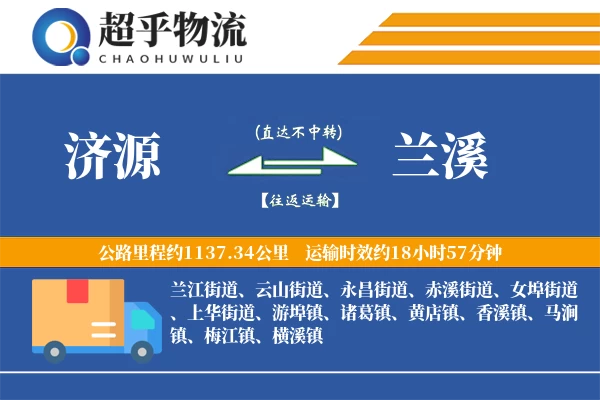 超乎物流
CHAOHUWULIU

济源

(直达不中转)

【往返运输】

兰溪

公路里程约1137.34公里 运输时效约18小时57分钟

兰江街道、云山街道、永昌街道、赤溪街道、女埠街道、上华街道、游埠镇、诸葛镇、黄店镇、香溪镇、马涧镇、梅江镇、横溪镇